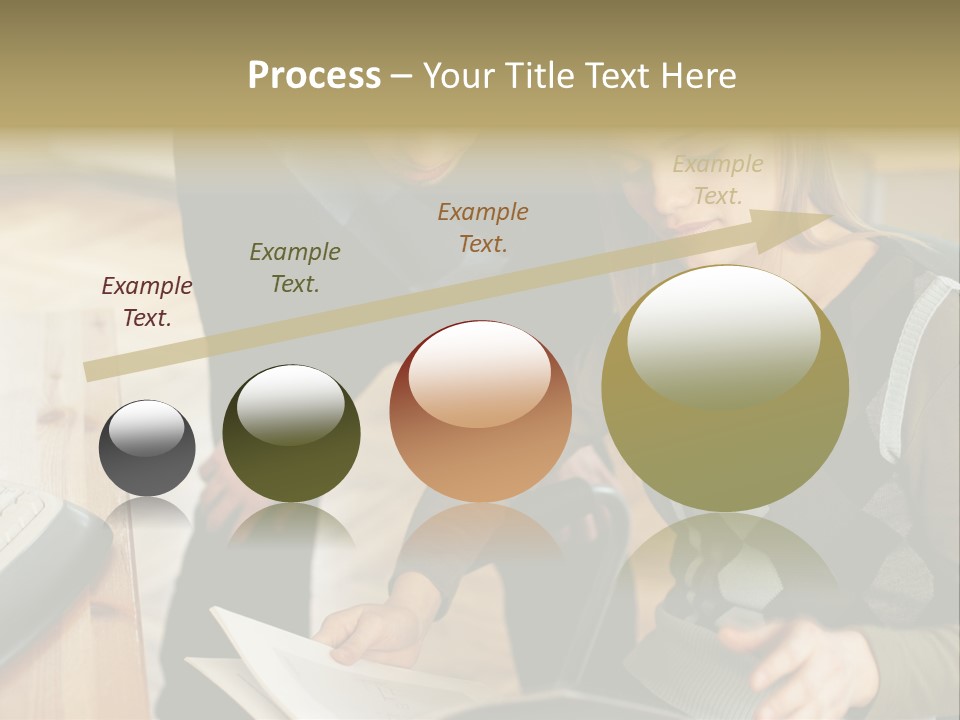 Process – Your Title Text Here

Example Text.

Example Text.

Example Text.

Example Text.